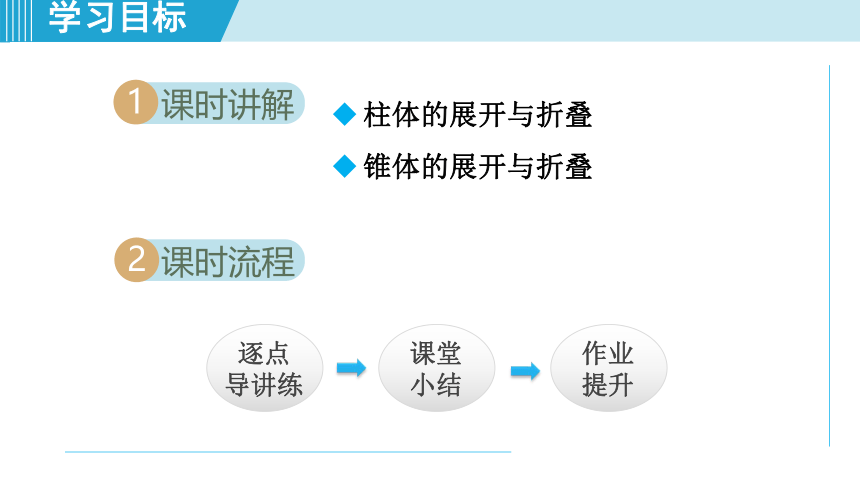 学习目标

1 课时讲解

◆ 柱体的展开与折叠

◆ 锥体的展开与折叠

2 课时流程

逐点导讲练

课堂小结

作业提升